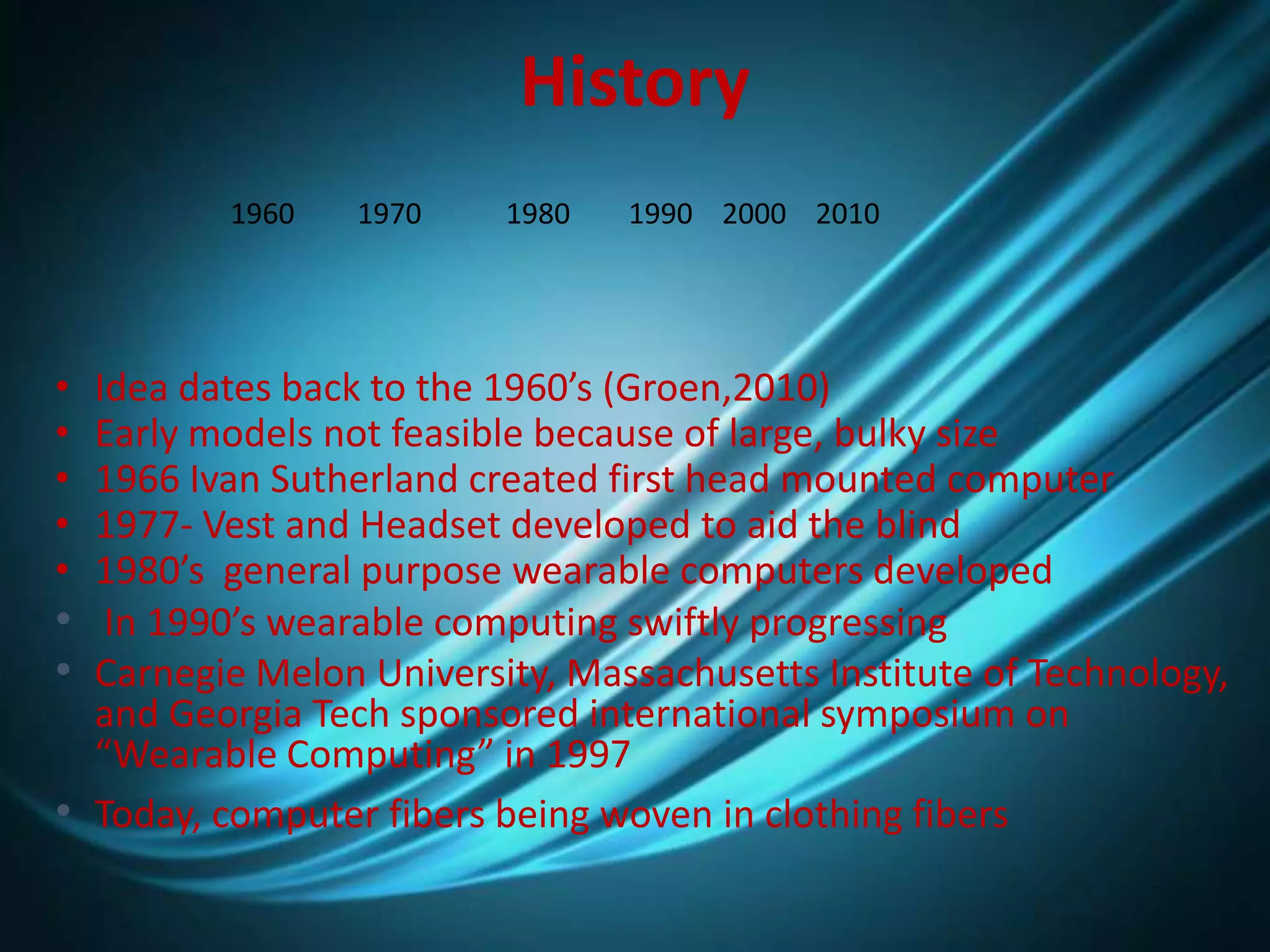 History

1960 1970 1980 1990 2000 2010

• Idea dates back to the 1960’s (Groen,2010)
• Early models not feasible because of large, bulky size
• 1966 Ivan Sutherland created first head mounted computer
• 1977- Vest and Headset developed to aid the blind
• 1980’s general purpose wearable computers developed
• In 1990’s wearable computing swiftly progressing
• Carnegie Melon University, Massachusetts Institute of Technology, and Georgia Tech sponsored international symposium on “Wearable Computing” in 1997
• Today, computer fibers being woven in clothing fibers